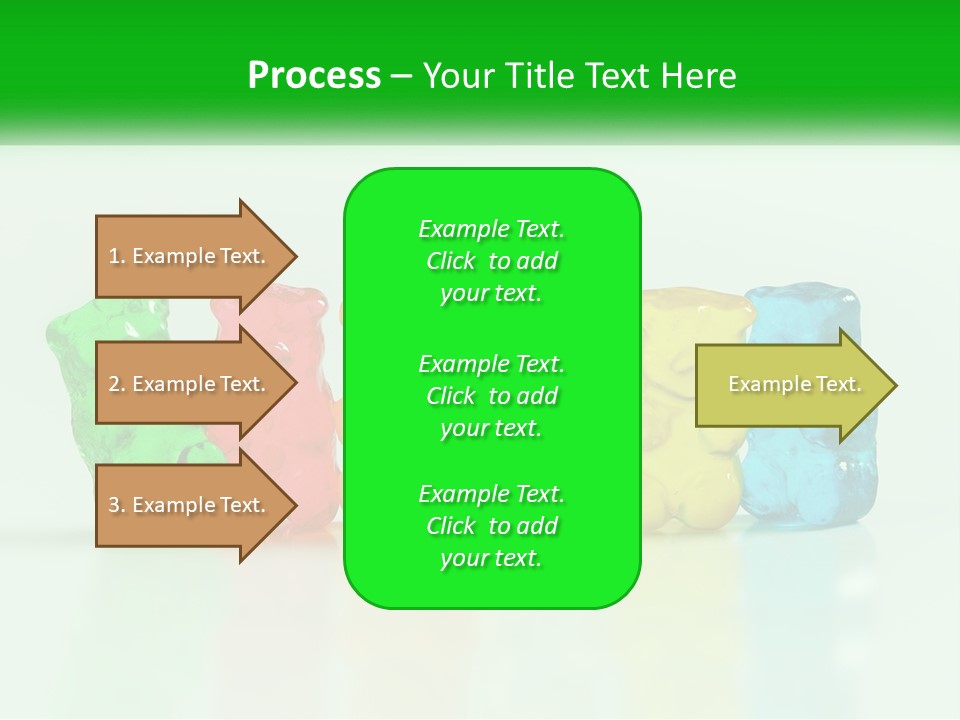 Process – Your Title Text Here

1. Example Text.

2. Example Text.

3. Example Text.

Example Text. Click to add your text.

Example Text. Click to add your text.

Example Text. Click to add your text.

Example Text.